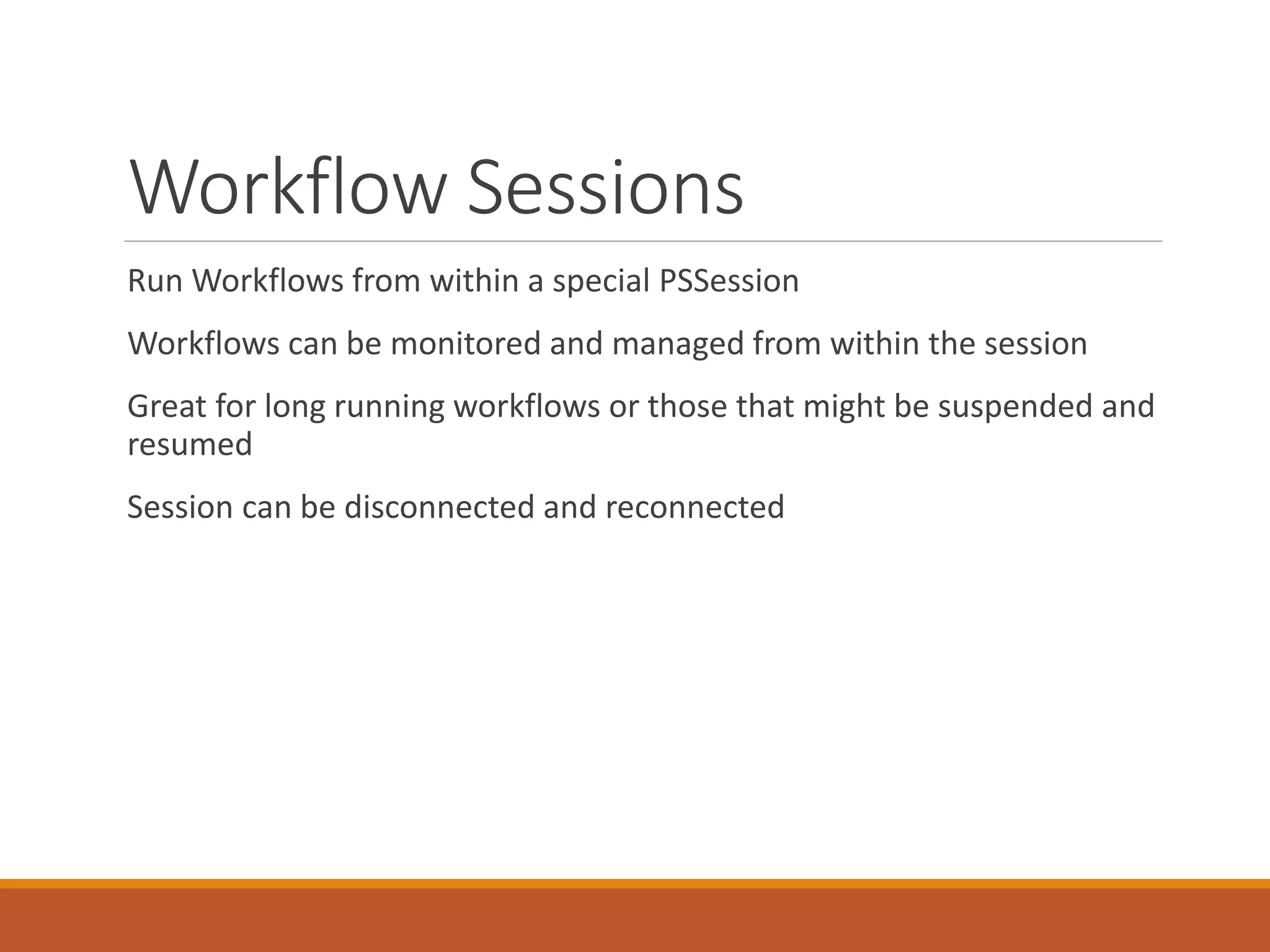 Workflow Sessions

Run Workflows from within a special PSSession

Workflows can be monitored and managed from within the session

Great for long running workflows or those that might be suspended and resumed

Session can be disconnected and reconnected